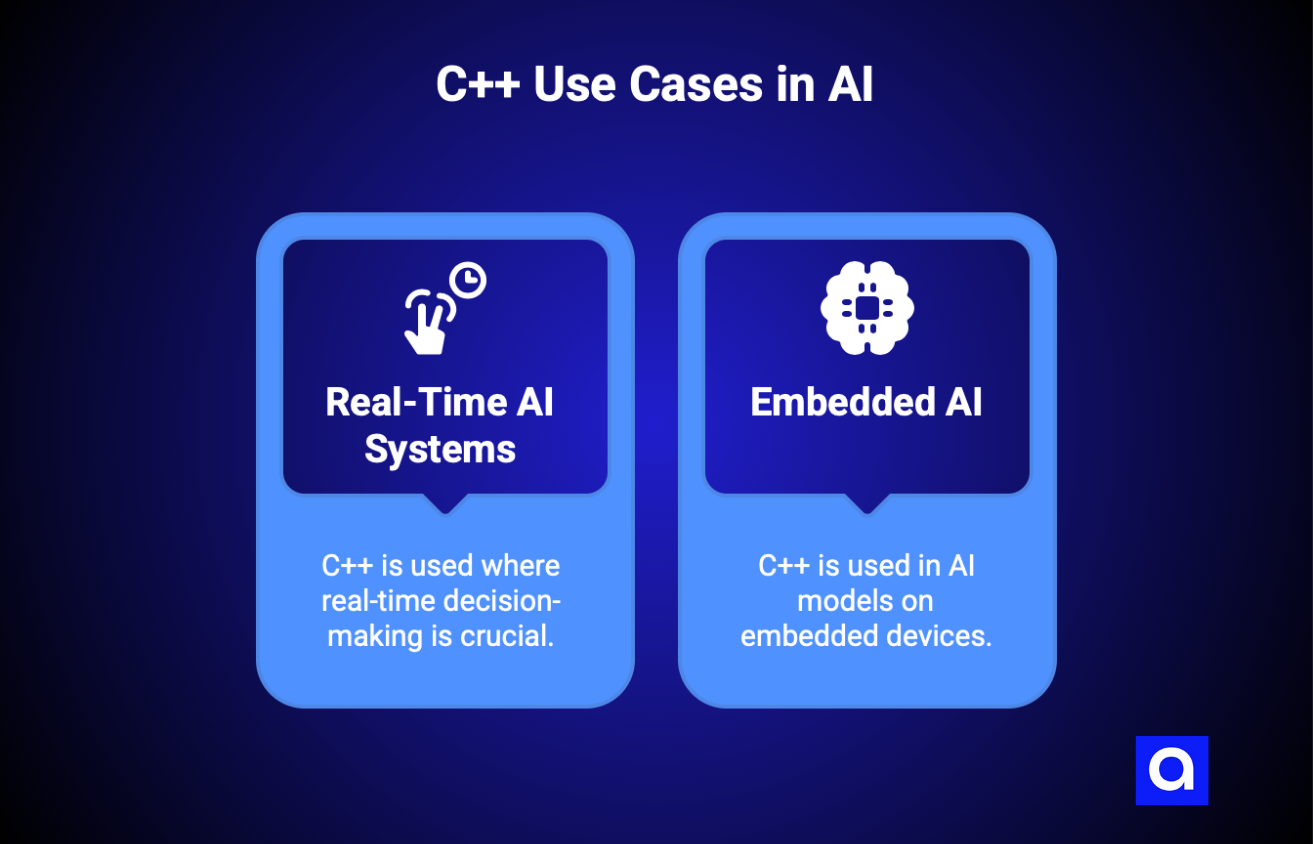 C++ Use Cases in AI

Real-Time AI Systems

C++ is used where real-time decision-making is crucial.

Embedded AI

C++ is used in AI models on embedded devices.

a